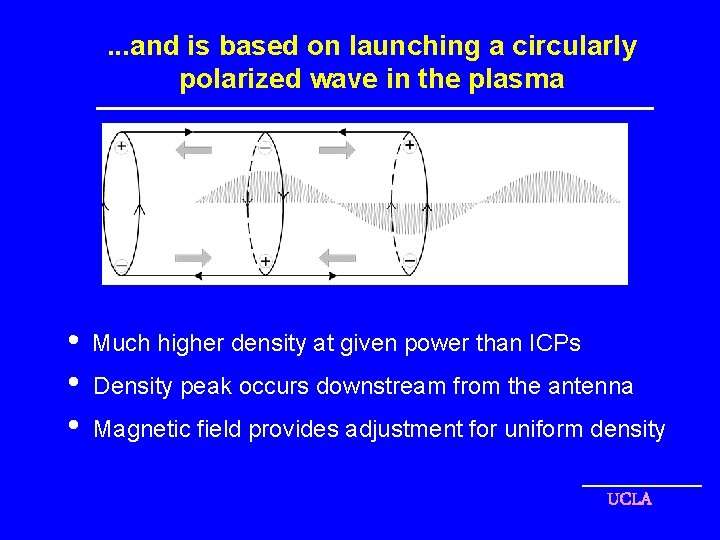 ...and is based on launching a circularly polarized wave in the plasma

+ − + − + −

• Much higher density at given power than ICPs
• Density peak occurs downstream from the antenna
• Magnetic field provides adjustment for uniform density

UCLA